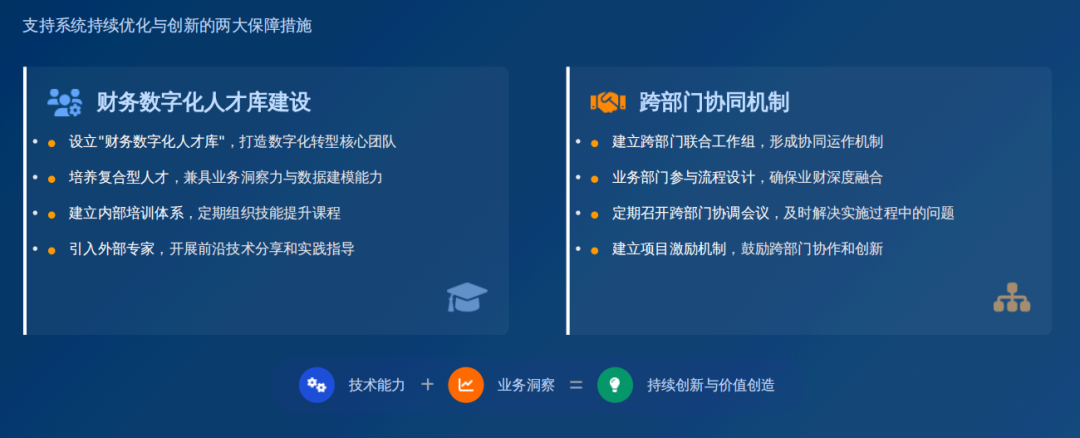 支持系统持续优化与创新的两大保障措施

财务数字化人才库建设

- 设立"财务数字化人才库"，打造数字化转型核心团队
- 培养复合型人才，兼具业务洞察力与数据建模能力
- 建立内部培训体系，定期组织技能提升课程
- 引入外部专家，开展前沿技术分享和实践指导

跨部门协同机制

- 建立跨部门联合工作组，形成协同运作机制
- 业务部门参与流程设计，确保业财深度融合
- 定期召开跨部门协调会议，及时解决实施过程中的问题
- 建立项目激励机制，鼓励跨部门协作和创新

技术能力 + 业务洞察 = 持续创新与价值创造